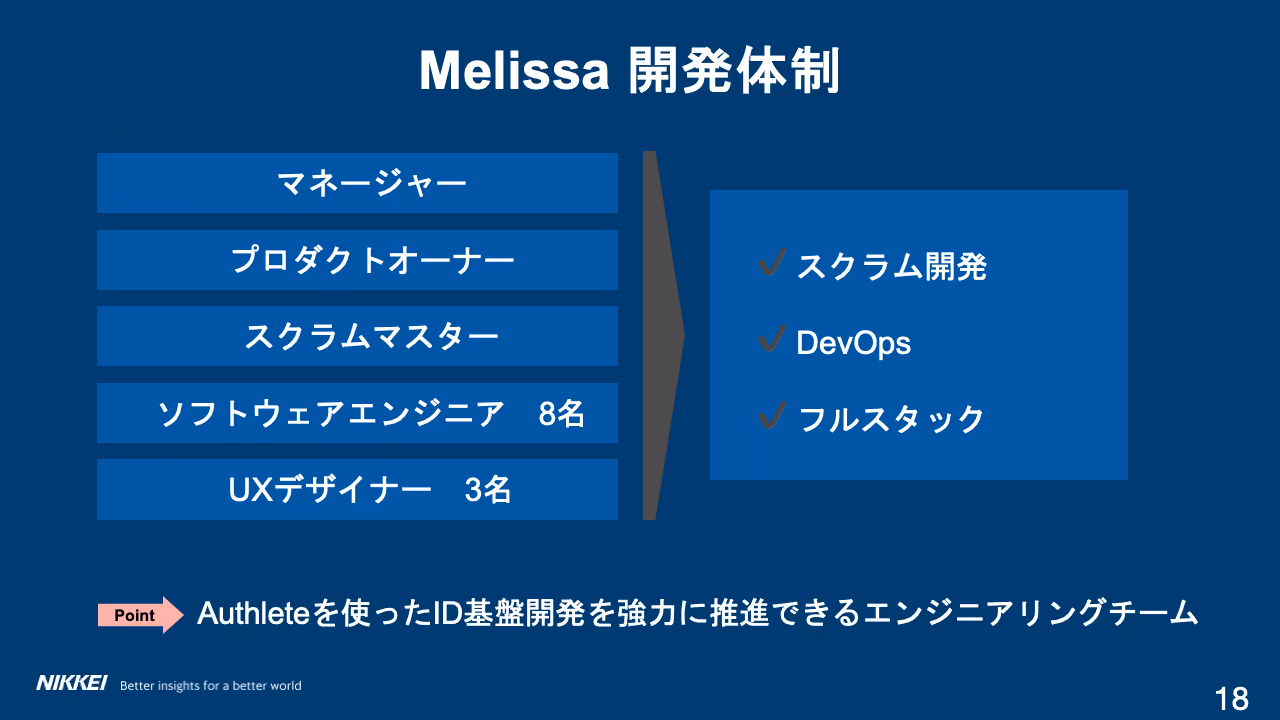 Melissa 開発体制

マネージャー

プロダクトオーナー

スクラムマスター

ソフトウェアエンジニア　8名

UXデザイナー　3名

✓ スクラム開発

✓ DevOps

✓ フルスタック

Point Authleteを使ったID基盤開発を強力に推進できるエンジニアリングチーム

NIKKEI Better insights for a better world

18